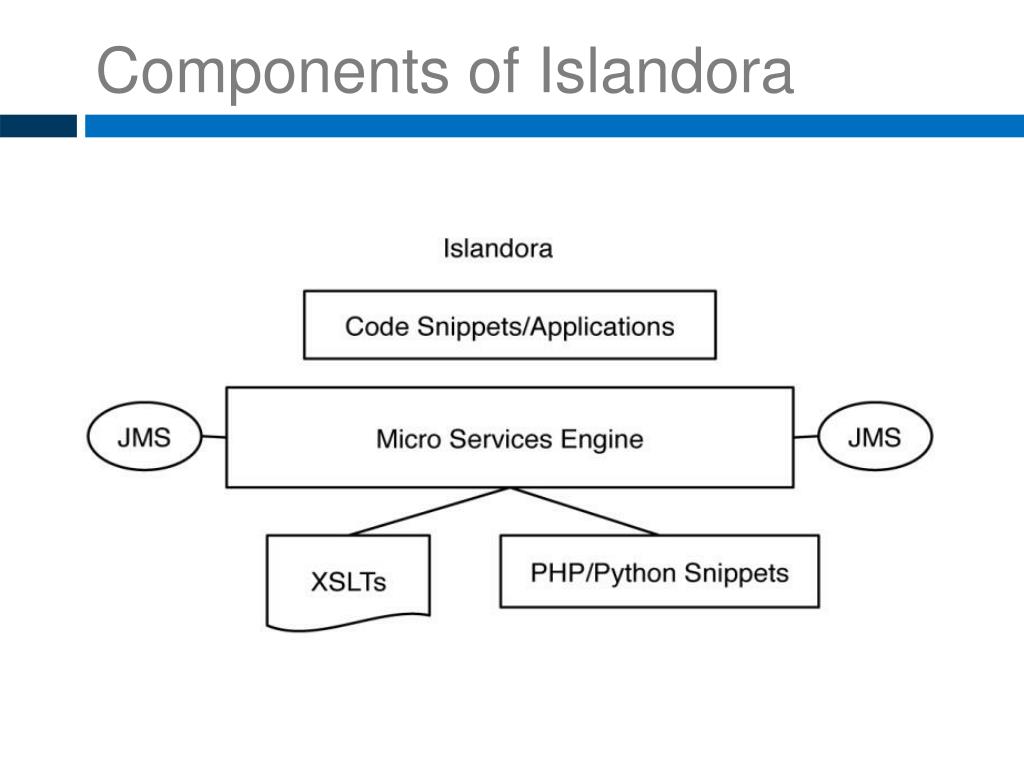 Components of Islandora

Islandora

Code Snippets/Applications

JMS

Micro Services Engine

JMS

XSLTs

PHP/Python Snippets